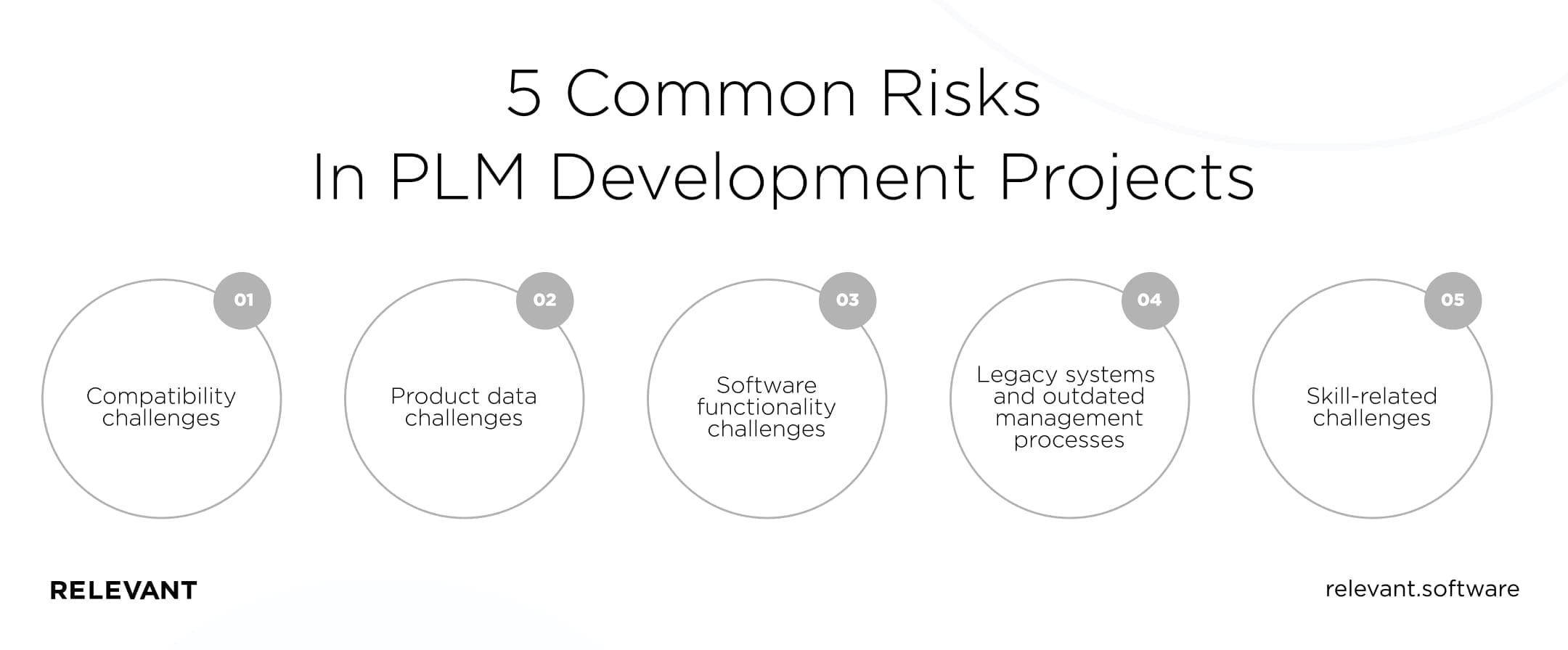 5 Common Risks
In PLM Development Projects

01
Compatibility challenges

02
Product data challenges

03
Software functionality challenges

04
Legacy systems and outdated management processes

05
Skill-related challenges

RELEVANT

relevant.software